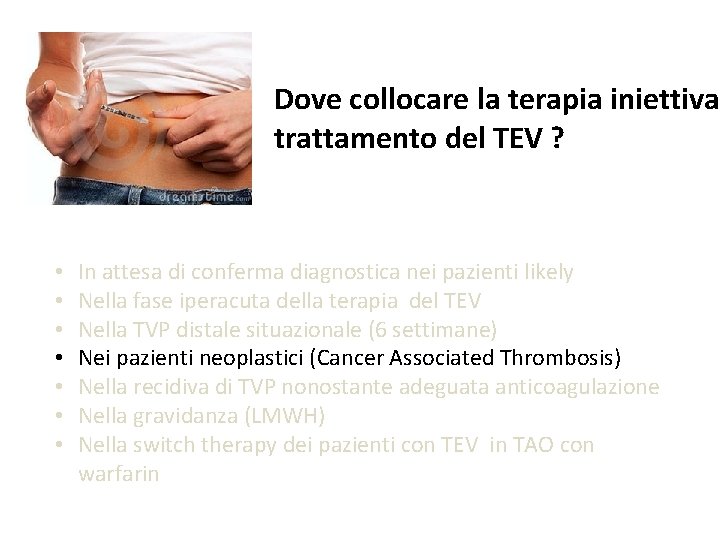 dreamstime.com

Dove collocare la terapia iniettiva trattamento del TEV ?

• In attesa di conferma diagnostica nei pazienti likely
• Nella fase iperacuta della terapia del TEV
• Nella TVP distale situazionale (6 settimane)
• Nei pazienti neoplastici (Cancer Associated Thrombosis)
• Nella recidiva di TVP nonostante adeguata anticoagulazione
• Nella gravidanza (LMWH)
• Nella switch therapy dei pazienti con TEV in TAO con warfarin